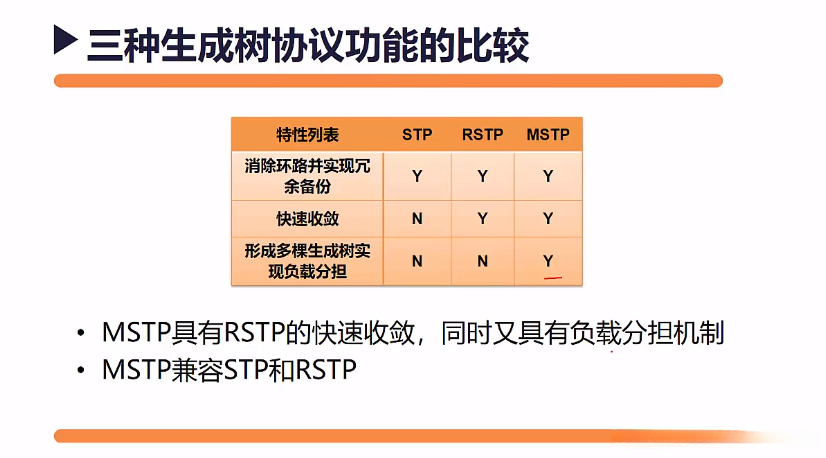 三种生成树协议功能的比较

| 特性列表 | STP | RSTP | MSTP |
|---|---|---|---|
| 消除环路并实现冗余备份 | Y | Y | Y |
| 快速收敛 | N | Y | Y |
| 形成多棵生成树实现负载分担 | N | N | Y |

• MSTP具有RSTP的快速收敛，同时又具有负载分担机制
• MSTP兼容STP和RSTP